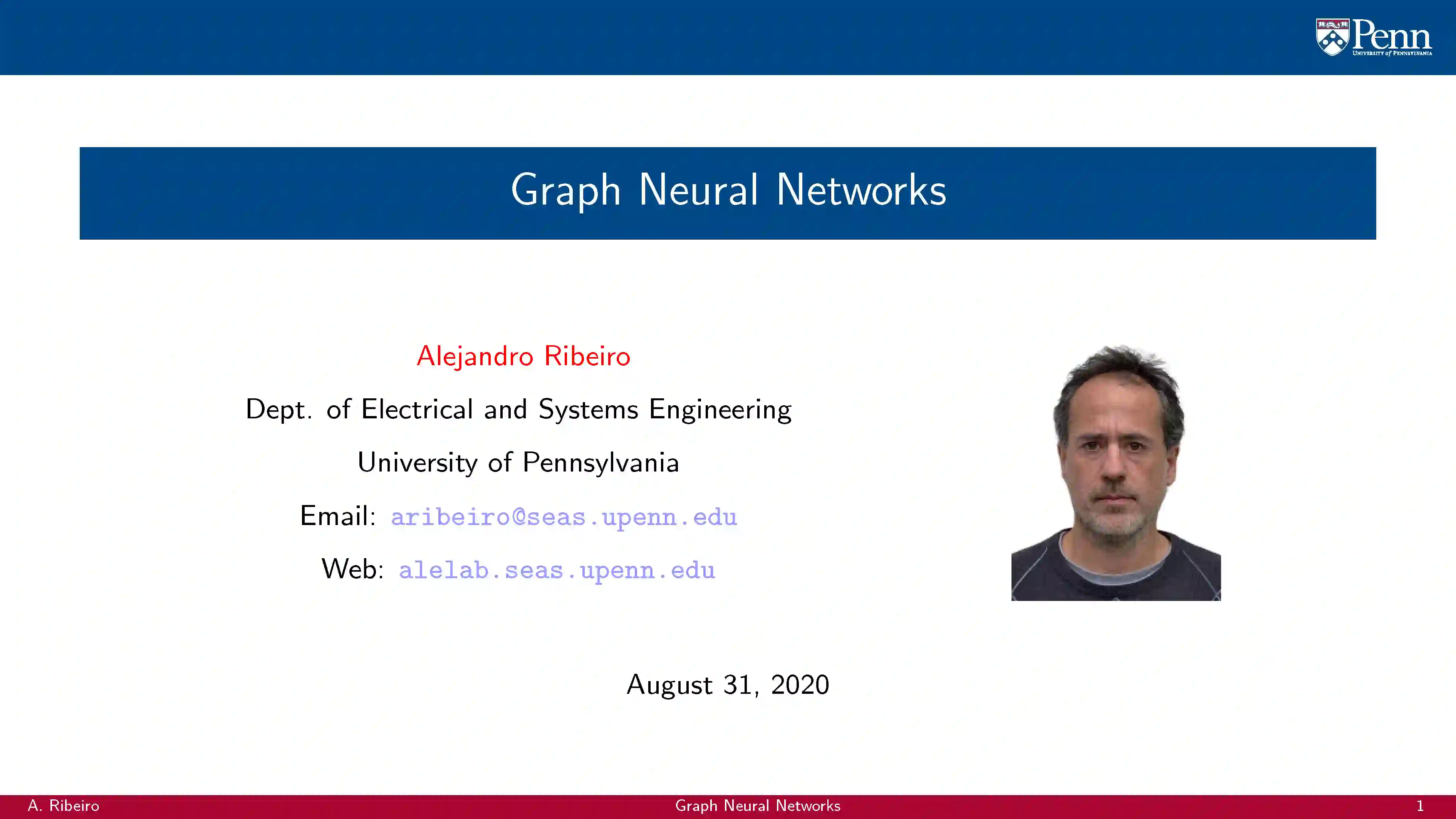 Penn
UNIVERSITY of PENNSYLVANIA

Graph Neural Networks

Alejandro Ribeiro

Dept. of Electrical and Systems Engineering

University of Pennsylvania

Email: aribeiro@seas.upenn.edu

Web: alelab.seas.upenn.edu

August 31, 2020

A. Ribeiro Graph Neural Networks 1